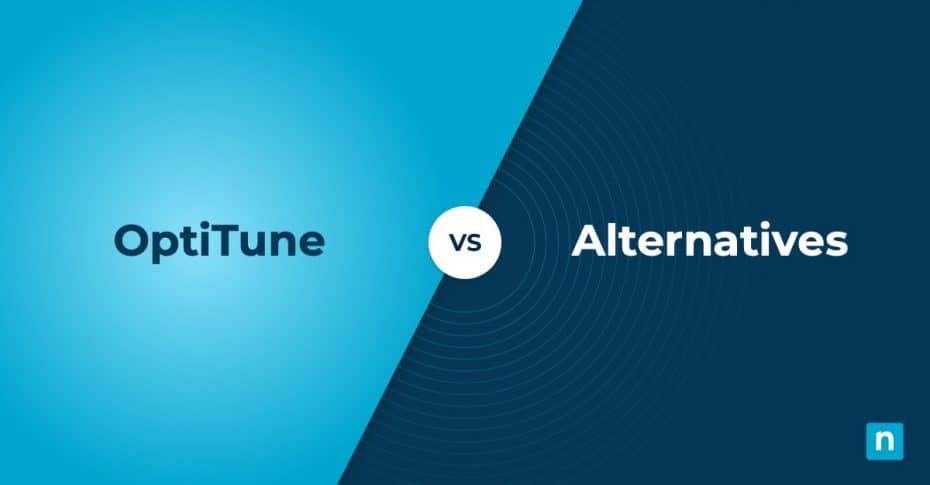 OptiTune

VS

Alternatives

n